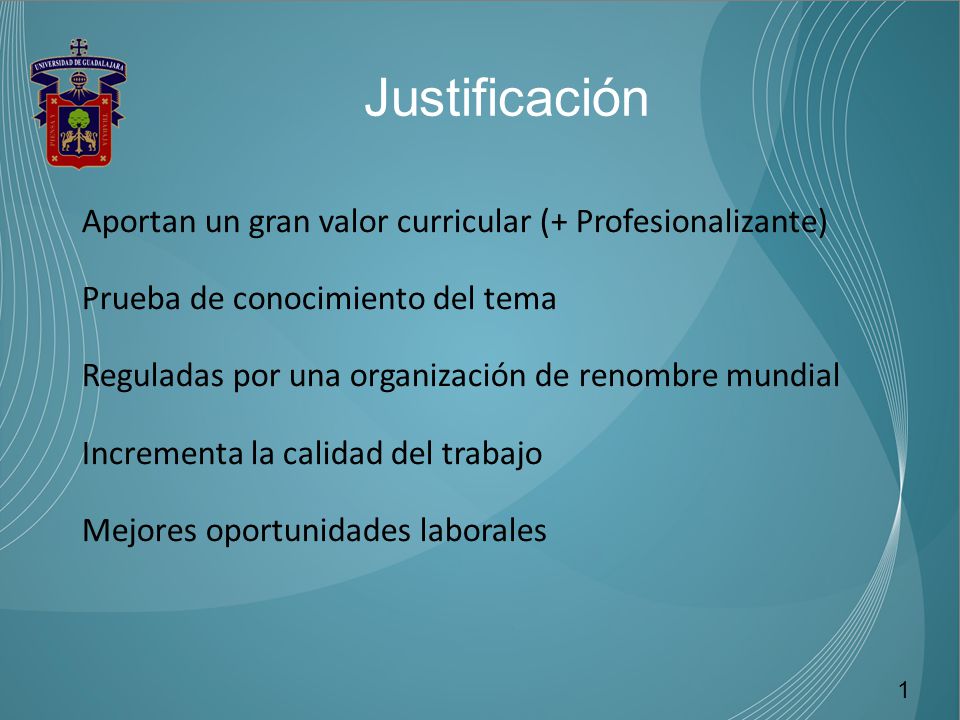 UNIVERSIDAD DE GUADALAJARA

Justificación

Aportan un gran valor curricular (+ Profesionalizante)

Prueba de conocimiento del tema

Reguladas por una organización de renombre mundial

Incrementa la calidad del trabajo

Mejores oportunidades laborales

1